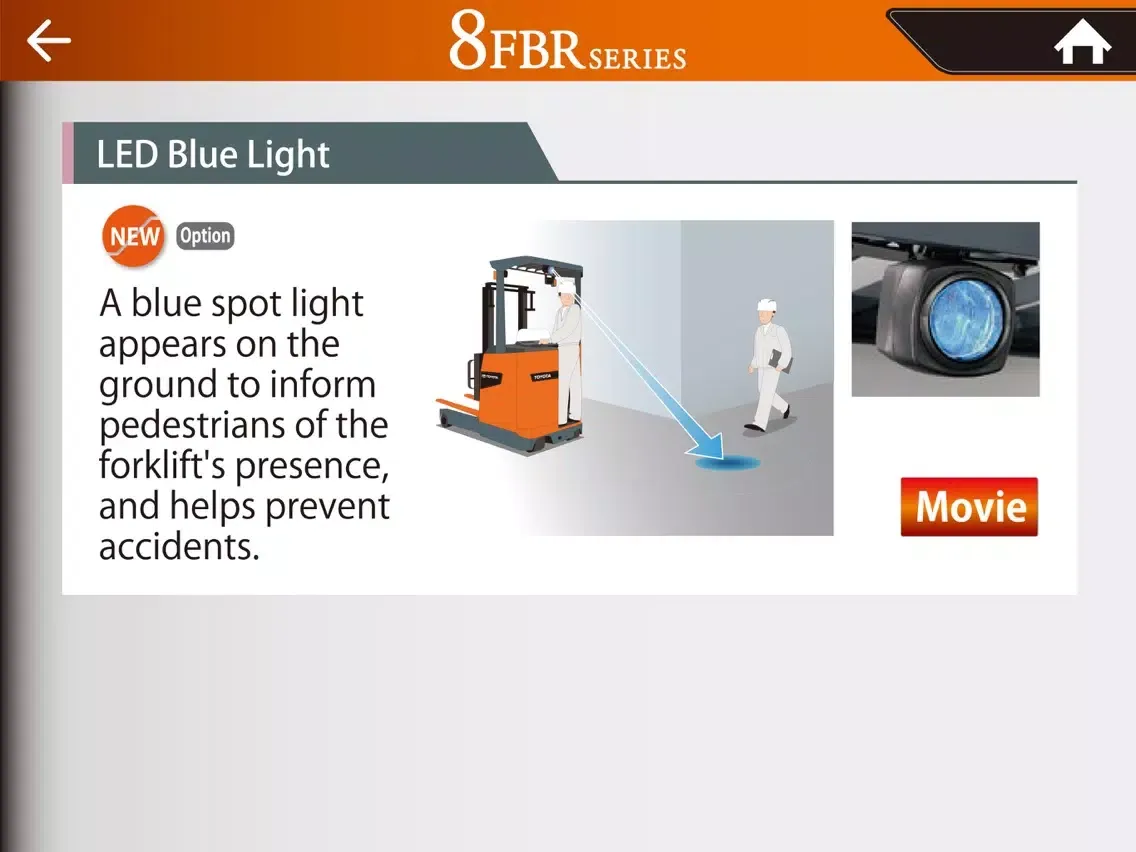 8FBR SERIES

LED Blue Light

NEW Option

A blue spot light appears on the ground to inform pedestrians of the forklift's presence, and helps prevent accidents.

TOYOTA

Movie